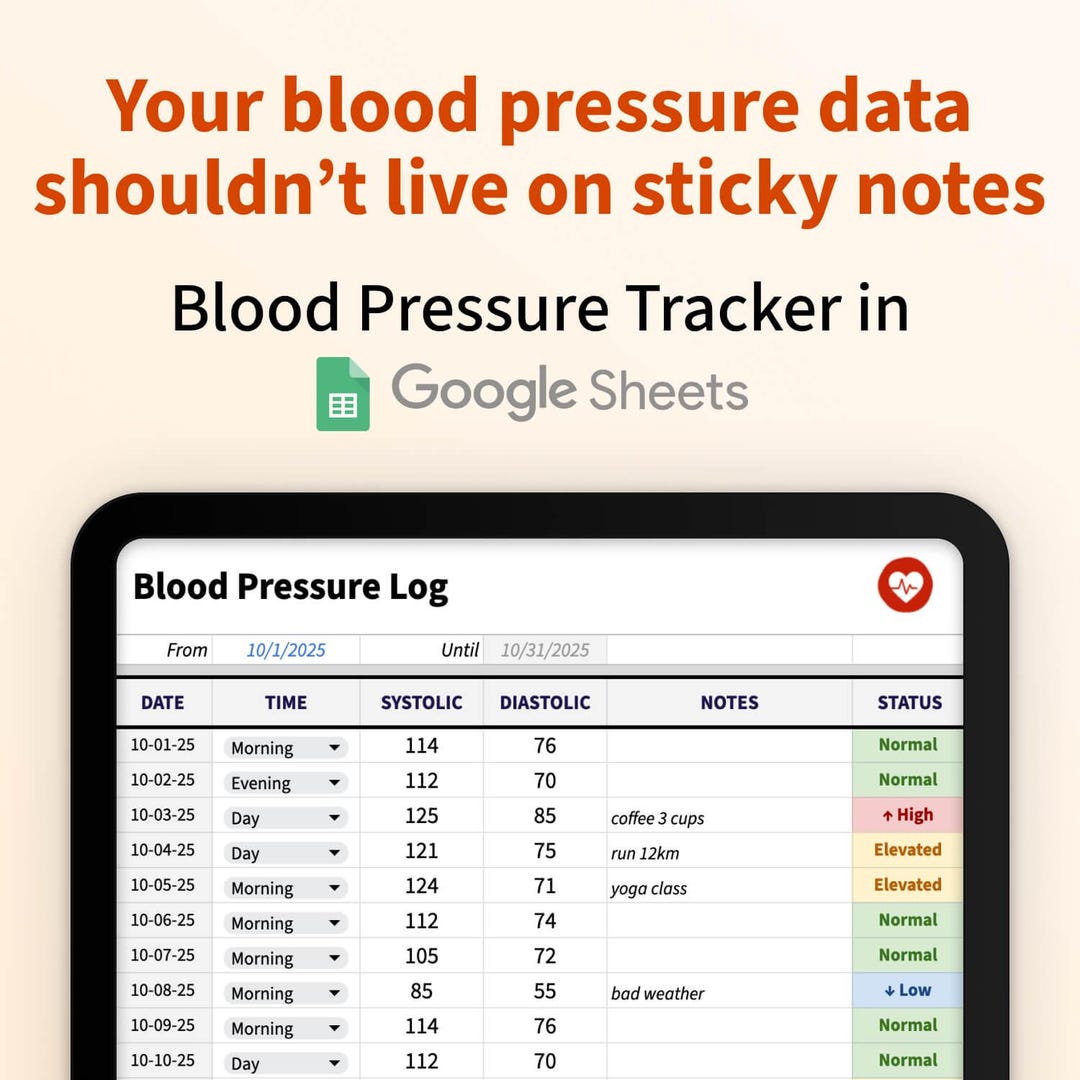 Your blood pressure data shouldn't live on sticky notes

Blood Pressure Tracker in Google Sheets

Blood Pressure Log

From 10/1/2025 Until 10/31/2025

| DATE | TIME | SYSTOLIC | DIASTOLIC | NOTES | STATUS |
|---|---|---|---|---|---|
| 10-01-25 | Morning | 114 | 76 | | Normal |
| 10-02-25 | Evening | 112 | 70 | | Normal |
| 10-03-25 | Day | 125 | 85 | coffee 3 cups | ↑ High |
| 10-04-25 | Day | 121 | 75 | run 12km | Elevated |
| 10-05-25 | Morning | 124 | 71 | yoga class | Elevated |
| 10-06-25 | Morning | 112 | 74 | | Normal |
| 10-07-25 | Morning | 105 | 72 | | Normal |
| 10-08-25 | Morning | 85 | 55 | bad weather | ↓ Low |
| 10-09-25 | Morning | 114 | 76 | | Normal |
| 10-10-25 | Day | 112 | 70 | | Normal |